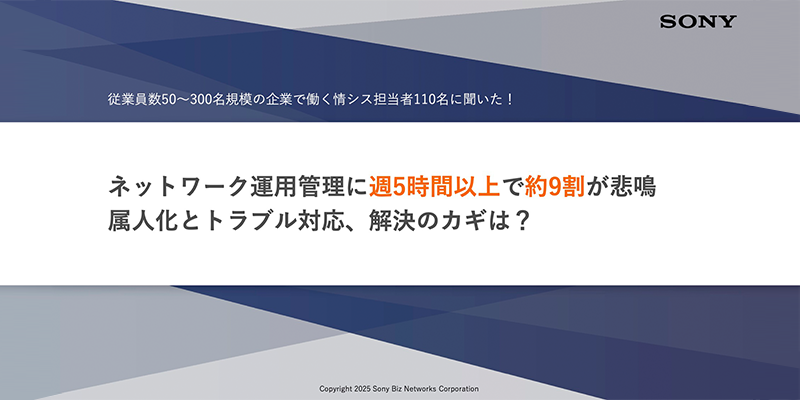 SONY

従業員数50〜300名規模の企業で働く情シス担当者110名に聞いた！

ネットワーク運用管理に週5時間以上で約9割が悲鳴
属人化とトラブル対応、解決のカギは？

Copyright 2025 Sony Biz Networks Corporation